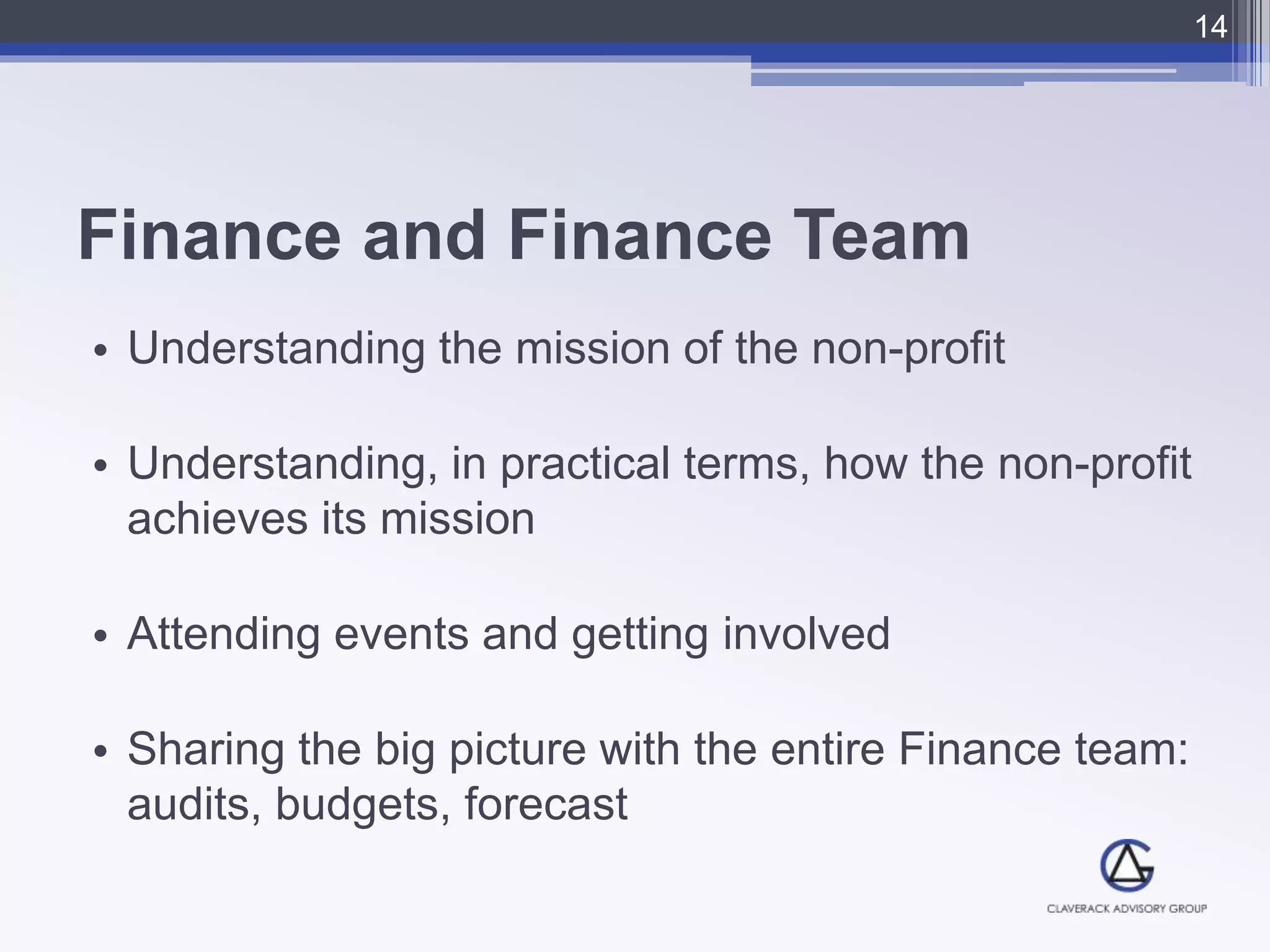 14

Finance and Finance Team

• Understanding the mission of the non-profit

• Understanding, in practical terms, how the non-profit achieves its mission

• Attending events and getting involved

• Sharing the big picture with the entire Finance team: audits, budgets, forecast

CLAVERACK ADVISORY GROUP